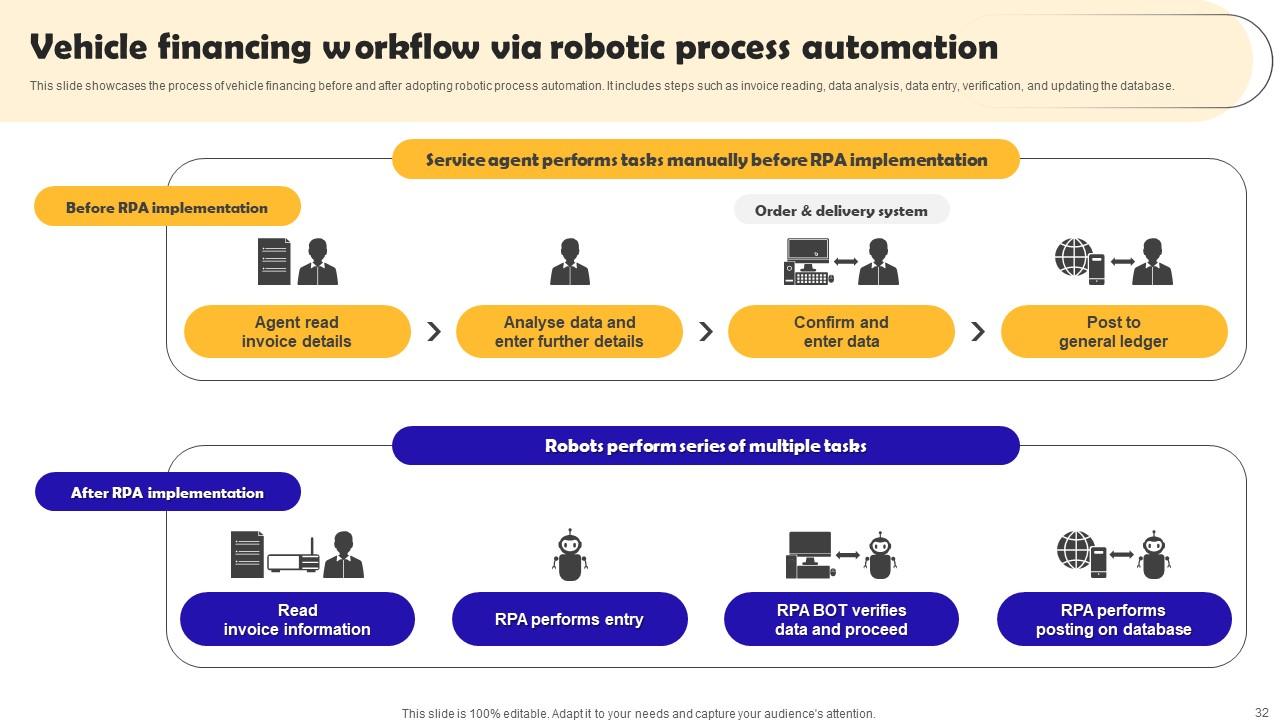 Vehicle financing workflow via robotic process automation

This slide showcases the process of vehicle financing before and after adopting robotic process automation. It includes steps such as invoice reading, data analysis, data entry, verification, and updating the database.

Service agent performs tasks manually before RPA implementation

Before RPA implementation

Order & delivery system

Agent read invoice details

Analyse data and enter further details

Confirm and enter data

Post to general ledger

Robots perform series of multiple tasks

After RPA implementation

Read invoice information

RPA performs entry

RPA BOT verifies data and proceed

RPA performs posting on database

This slide is 100% editable. Adapt it to your needs and capture your audience's attention.

32